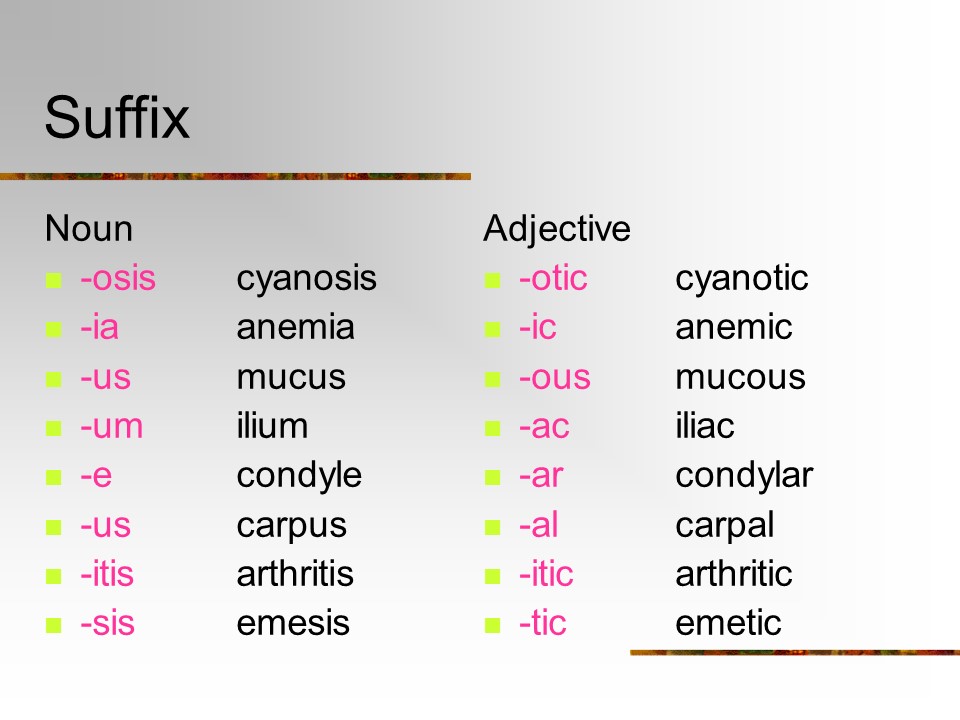 Suffix

Noun
- -osis cyanosis
- -ia anemia
- -us mucus
- -um ilium
- -e condyle
- -us carpus
- -itis arthritis
- -sis emesis

Adjective
- -otic cyanotic
- -ic anemic
- -ous mucous
- -ac iliac
- -ar condylar
- -al carpal
- -itic arthritic
- -tic emetic